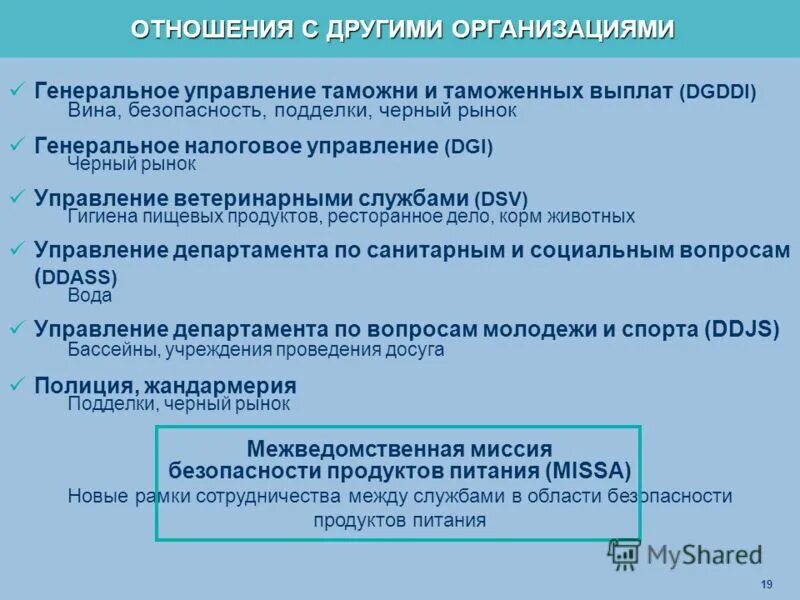 ОТНОШЕНИЯ С ДРУГИМИ ОРГАНИЗАЦИЯМИ

✓ Генеральное управление таможни и таможенных выплат (DGDDI)
Вина, безопасность, подделки, черный рынок

✓ Генеральное налоговое управление (DGI)
Черный рынок

✓ Управление ветеринарными службами (DSV)
Гигиена пищевых продуктов, ресторанное дело, корм животных

✓ Управление департамента по санитарным и социальным вопросам (DDASS)
Вода

✓ Управление департамента по вопросам молодежи и спорта (DDJS)
Бассейны, учреждения проведения досуга

✓ Полиция, жандармерия
Подделки, черный рынок

Межведомственная миссия безопасности продуктов питания (MISSA)
Новые рамки сотрудничества между службами в области безопасности продуктов питания

MyShared

19